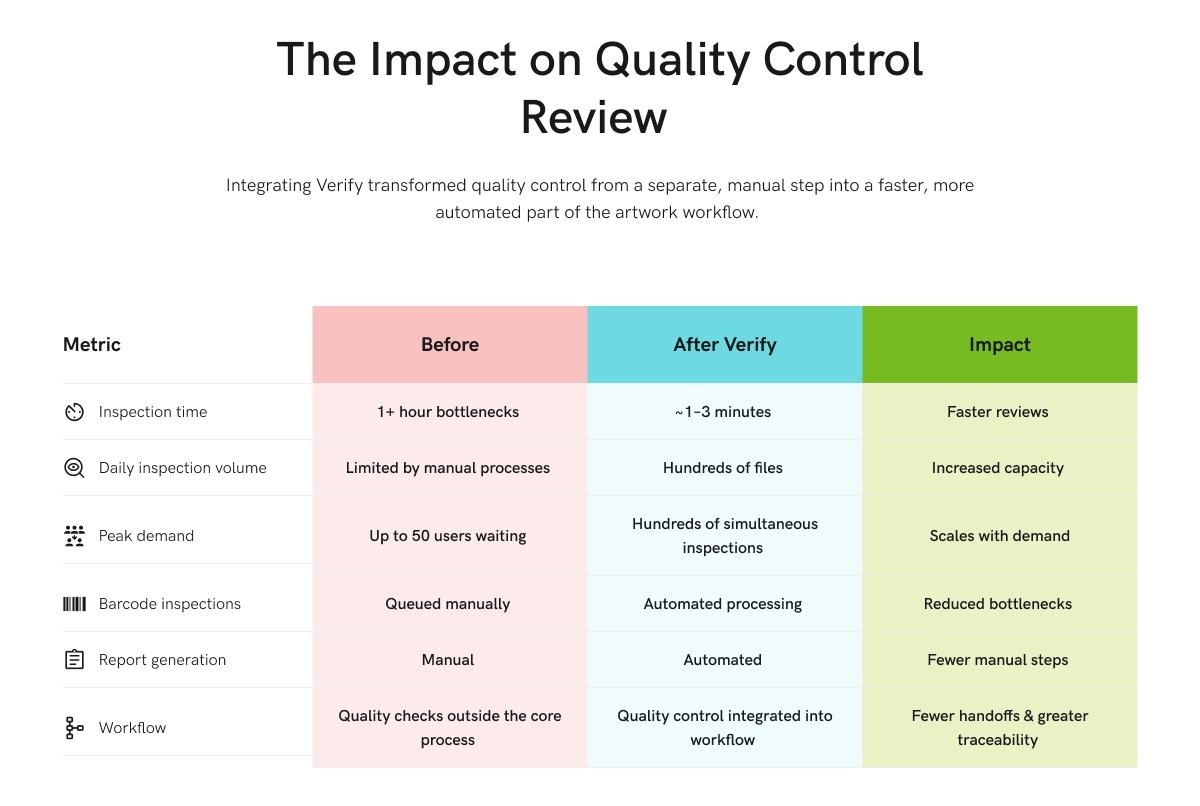 The Impact on Quality Control Review

Integrating Verify transformed quality control from a separate, manual step into a faster, more automated part of the artwork workflow.

| Metric | Before | After Verify | Impact |
|---|---|---|---|
| Inspection time | 1+ hour bottlenecks | ~1–3 minutes | Faster reviews |
| Daily inspection volume | Limited by manual processes | Hundreds of files | Increased capacity |
| Peak demand | Up to 50 users waiting | Hundreds of simultaneous inspections | Scales with demand |
| Barcode inspections | Queued manually | Automated processing | Reduced bottlenecks |
| Report generation | Manual | Automated | Fewer manual steps |
| Workflow | Quality checks outside the core process | Quality control integrated into workflow | Fewer handoffs & greater traceability |